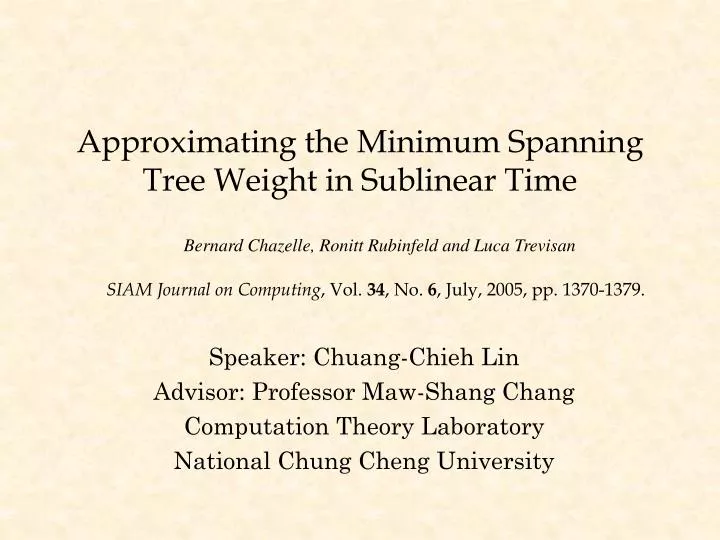 Approximating the Minimum Spanning Tree Weight in Sublinear Time

Bernard Chazelle, Ronitt Rubinfeld and Luca Trevisan

SIAM Journal on Computing, Vol. 34, No. 6, July, 2005, pp. 1370-1379.

Speaker: Chuang-Chieh Lin
Advisor: Professor Maw-Shang Chang
Computation Theory Laboratory
National Chung Cheng University